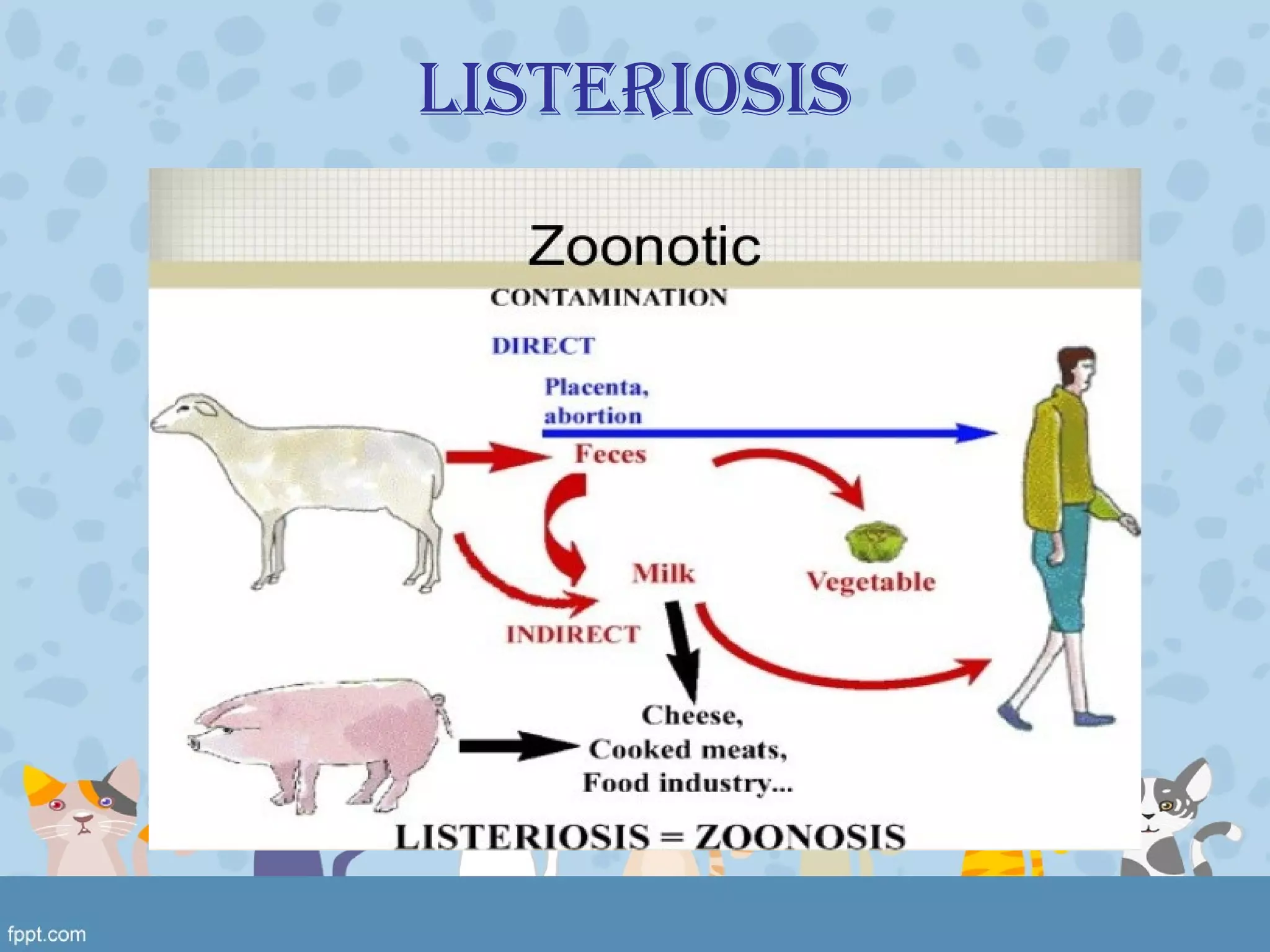 LISTERIOSIS

Zoonotic

CONTAMINATION

DIRECT

Placenta, abortion

Feces

Milk

Vegetable

INDIRECT

Cheese, Cooked meats, Food industry...

LISTERIOSIS = ZOONOSIS

fppt.com